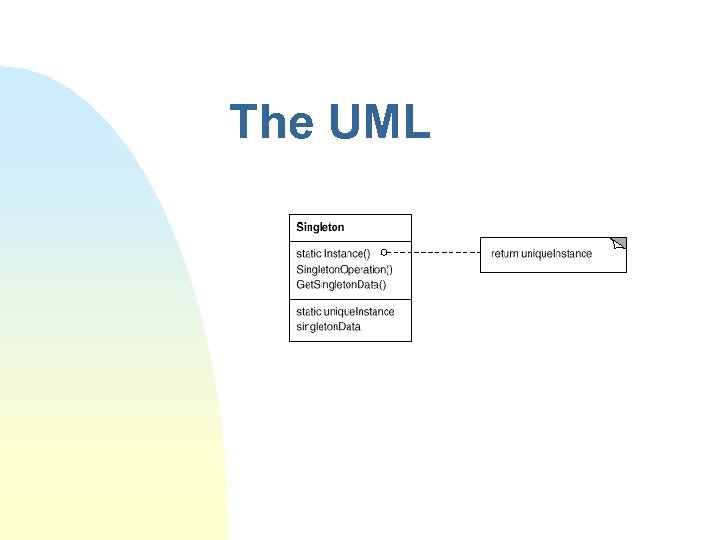 The UML

Singleton

static Instance()
SingletonOperation()
GetSingletonData()

static uniqueInstance
singletonData

return uniqueInstance